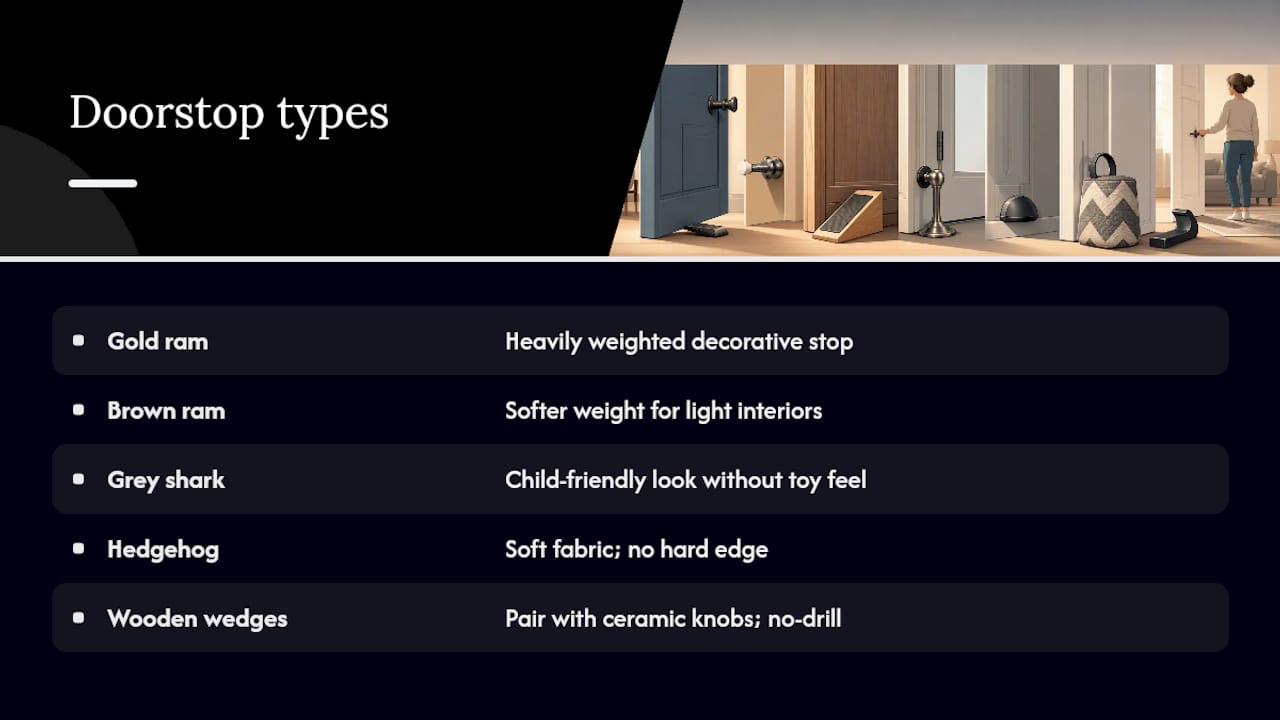 Doorstop types

| | |
|---|---|
| Gold ram | Heavily weighted decorative stop |
| Brown ram | Softer weight for light interiors |
| Grey shark | Child-friendly look without toy feel |
| Hedgehog | Soft fabric; no hard edge |
| Wooden wedges | Pair with ceramic knobs; no-drill |